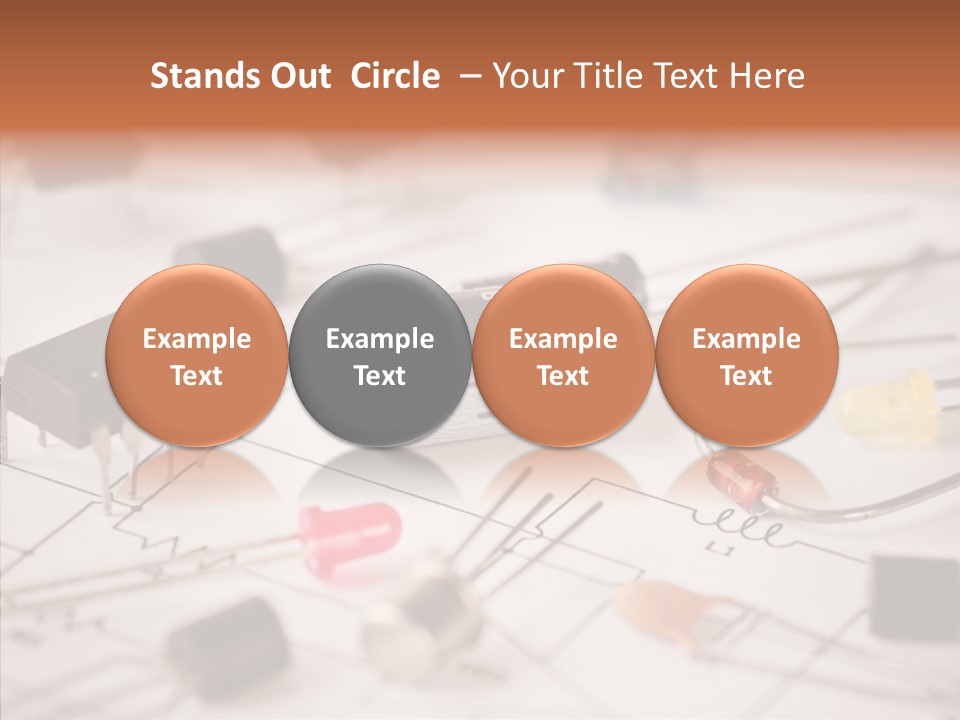 Stands Out Circle – Your Title Text Here

Example Text

Example Text

Example Text

Example Text